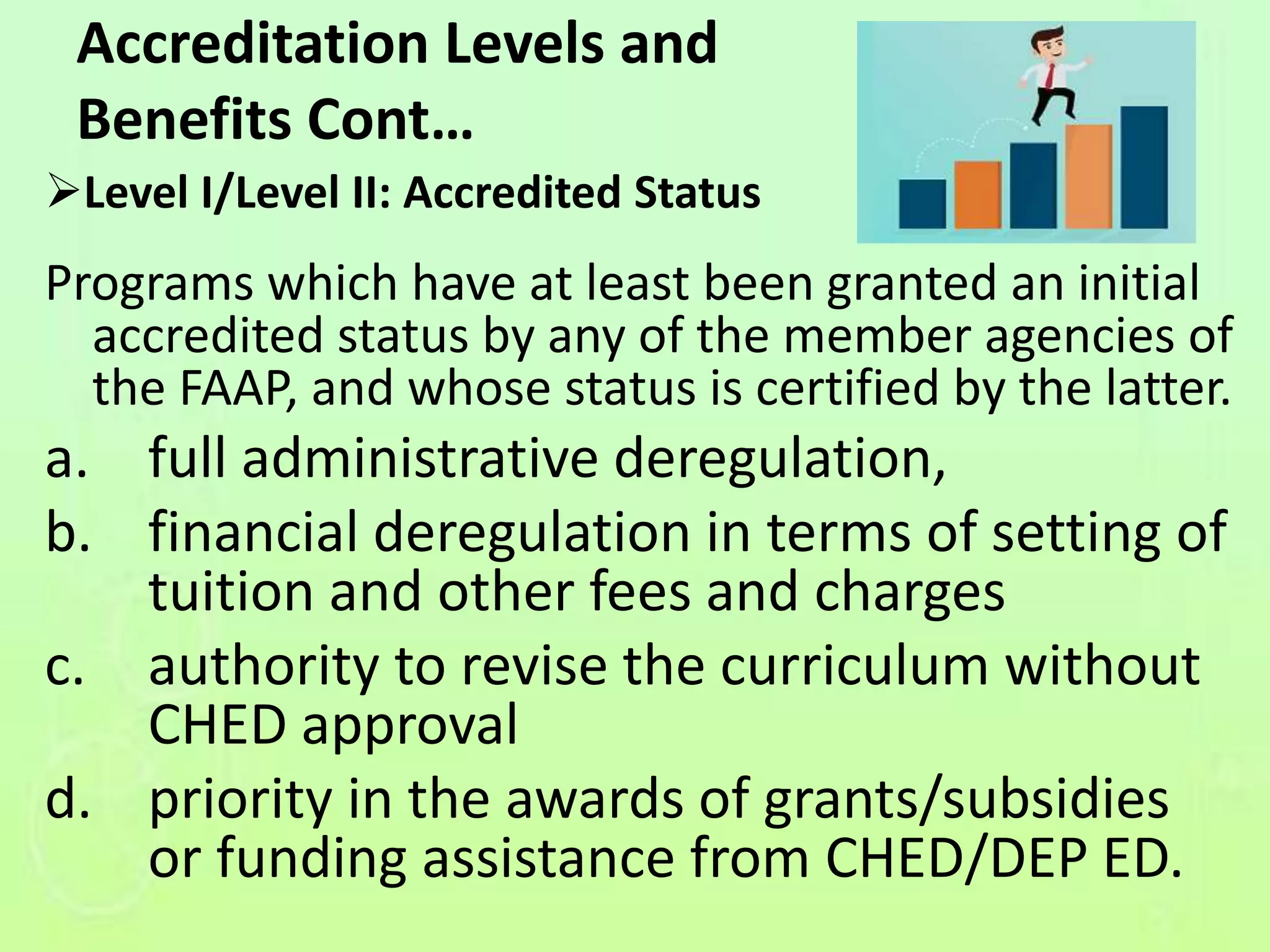 Accreditation Levels and Benefits Cont…

➢Level I/Level II: Accredited Status

Programs which have at least been granted an initial accredited status by any of the member agencies of the FAAP, and whose status is certified by the latter.

a. full administrative deregulation,

b. financial deregulation in terms of setting of tuition and other fees and charges

c. authority to revise the curriculum without CHED approval

d. priority in the awards of grants/subsidies or funding assistance from CHED/DEP ED.